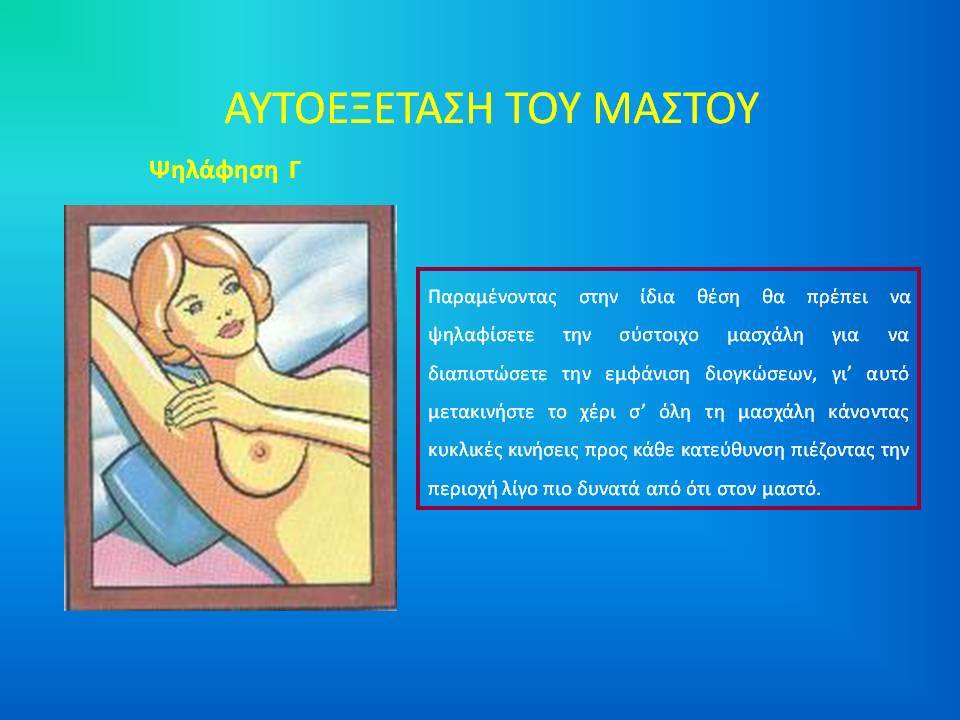 ΑΥΤΟΕΞΕΤΑΣΗ ΤΟΥ ΜΑΣΤΟΥ

Ψηλάφηση Γ

Παραμένοντας στην ίδια θέση θα πρέπει να ψηλαφίσετε την σύστοιχο μασχάλη για να διαπιστώσετε την εμφάνιση διογκώσεων, γι' αυτό μετακινήστε το χέρι σ' όλη τη μασχάλη κάνοντας κυκλικές κινήσεις προς κάθε κατεύθυνση πιέζοντας την περιοχή λίγο πιο δυνατά από ότι στον μαστό.